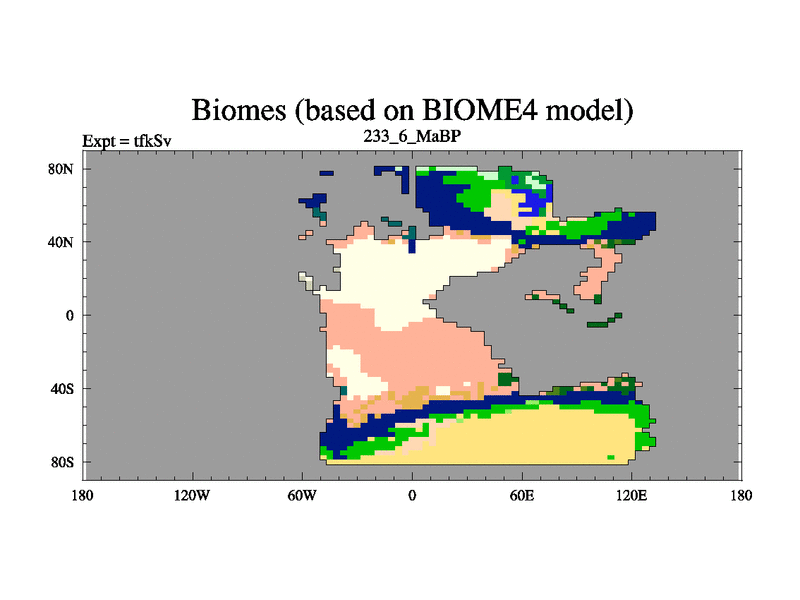 Biomes (based on BIOME4 model)

Expt = tfkSv

233_6_MaBP

80N
40N
0
40S
80S

180
120W
60W
0
60E
120E
180